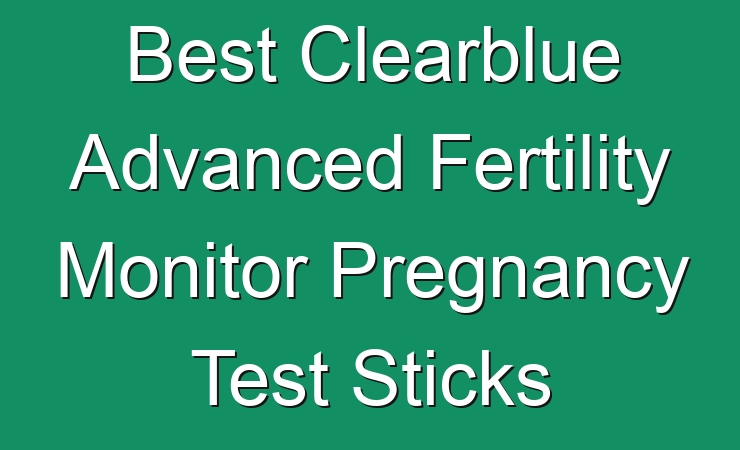 Best Clearblue Advanced Fertility Monitor Pregnancy Test Sticks